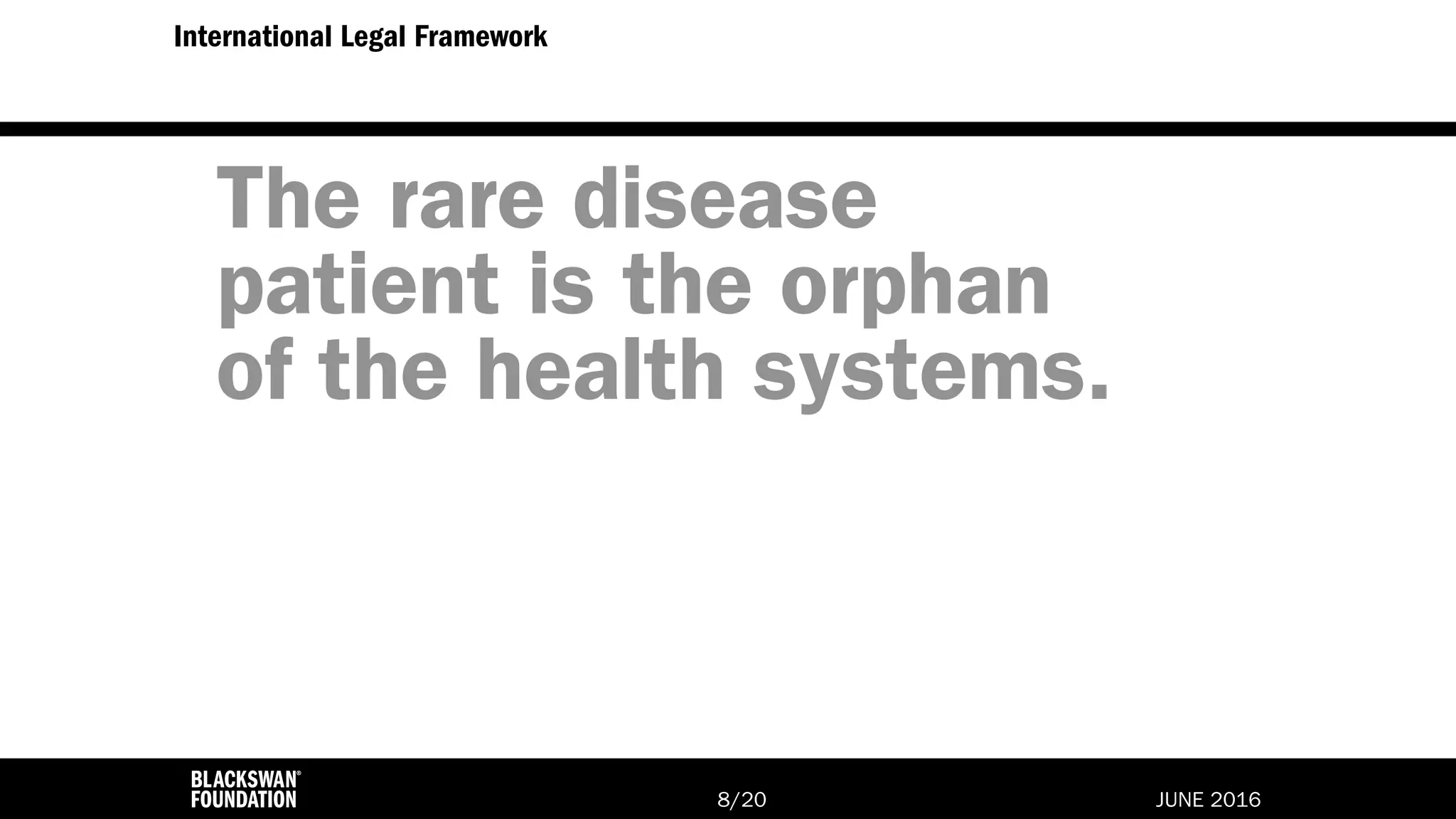 International Legal Framework

The rare disease patient is the orphan of the health systems.

BLACKSWAN®
FOUNDATION

8/20

JUNE 2016